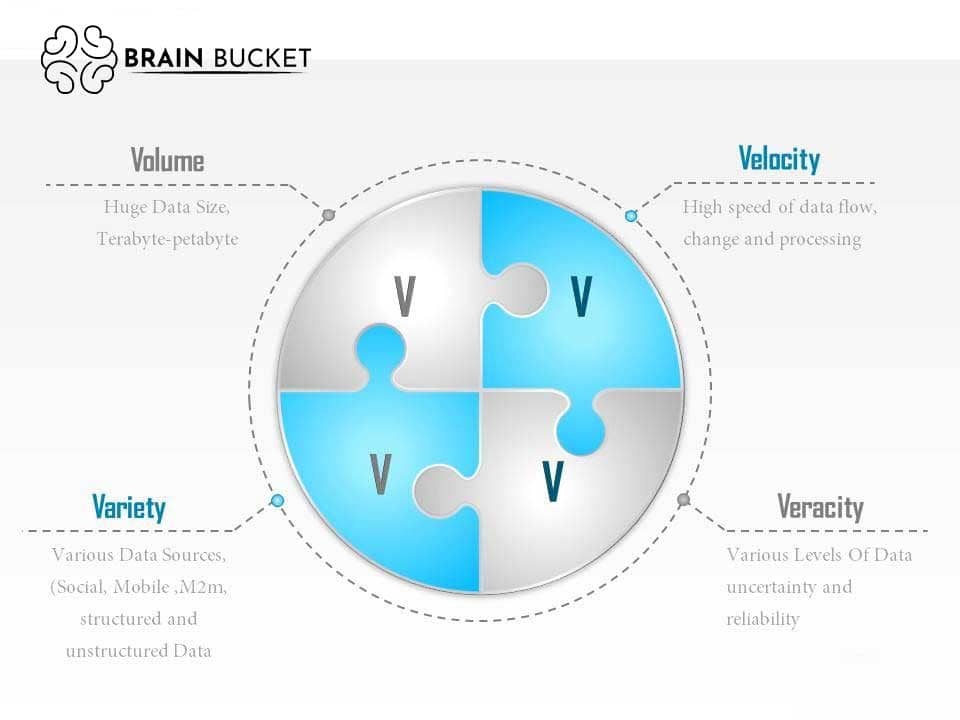 BRAIN BUCKET

Volume

Huge Data Size, Terabyte-petabyte

Velocity

High speed of data flow, change and processing

V

V

V

V

Variety

Various Data Sources, (Social, Mobile ,M2m, structured and unstructured Data

Veracity

Various Levels Of Data uncertainty and reliability